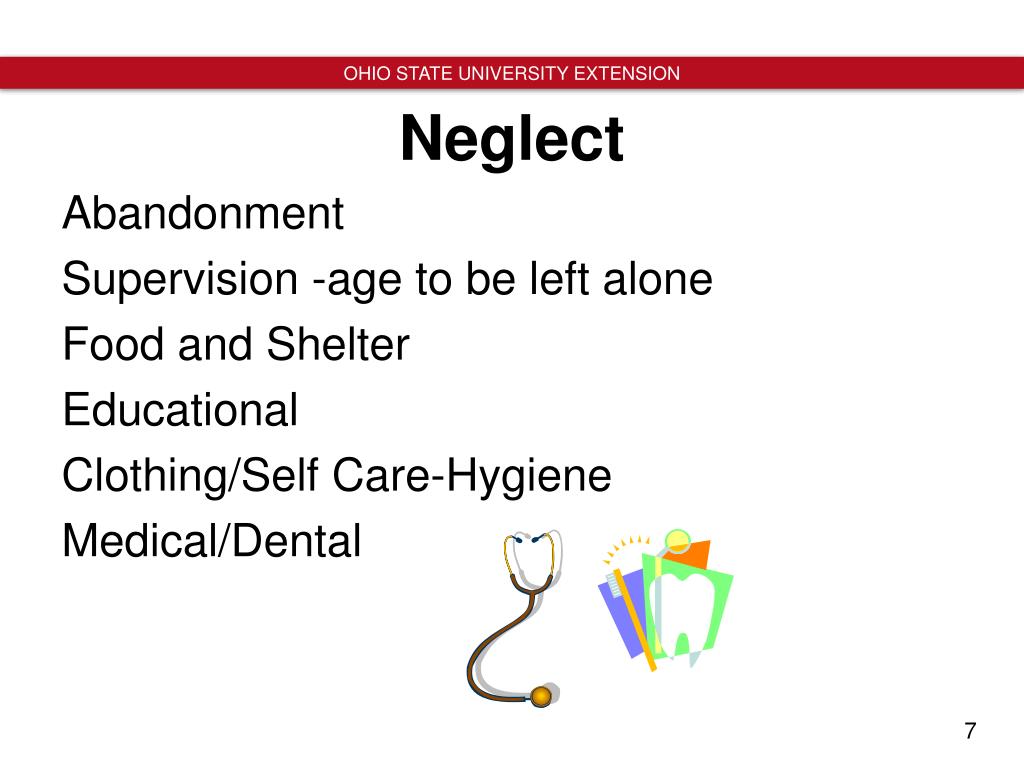 OHIO STATE UNIVERSITY EXTENSION

Neglect

Abandonment

Supervision -age to be left alone

Food and Shelter

Educational

Clothing/Self Care-Hygiene

Medical/Dental

7